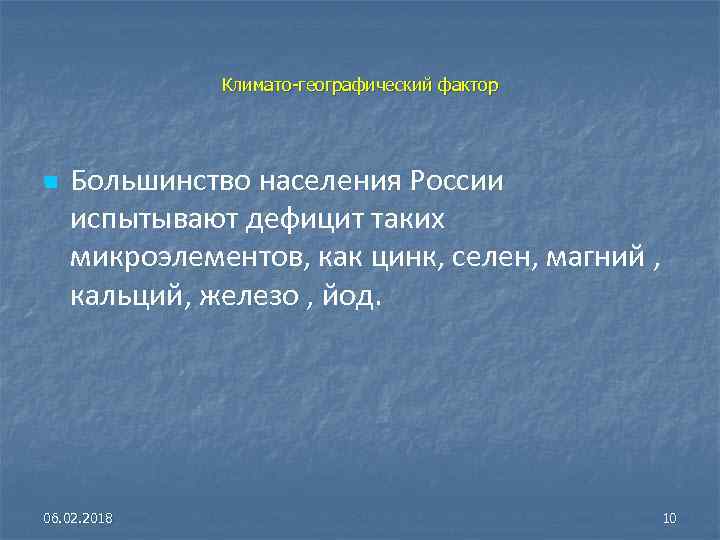 Климато-географический фактор

Большинство населения России испытывают дефицит таких микроэлементов, как цинк, селен, магний , кальций, железо , йод.

06.02.2018

10